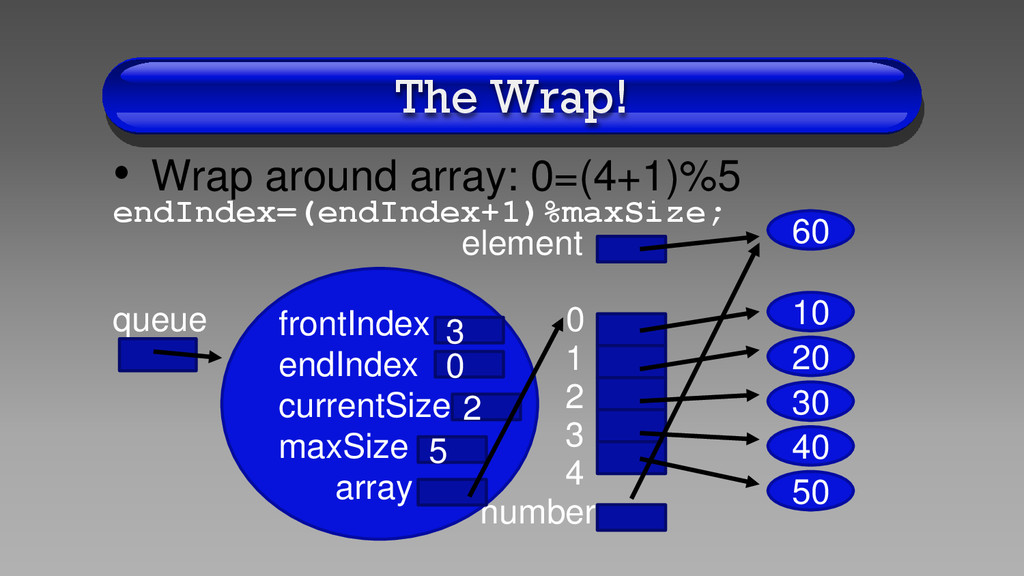 The Wrap!

• Wrap around array: 0=(4+1)%5

endIndex=(endIndex+1)%maxSize;

element

60

queue

frontIndex 3
endIndex 0
currentSize 2
maxSize 5
array

0
1
2
3
4

number

10
20
30
40
50